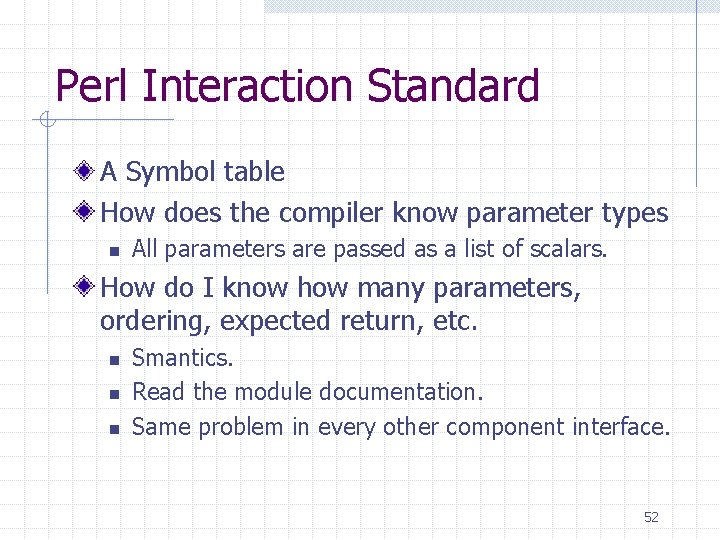 Perl Interaction Standard

A Symbol table

How does the compiler know parameter types

All parameters are passed as a list of scalars.

How do I know how many parameters, ordering, expected return, etc.

Smantics.

Read the module documentation.

Same problem in every other component interface.

52